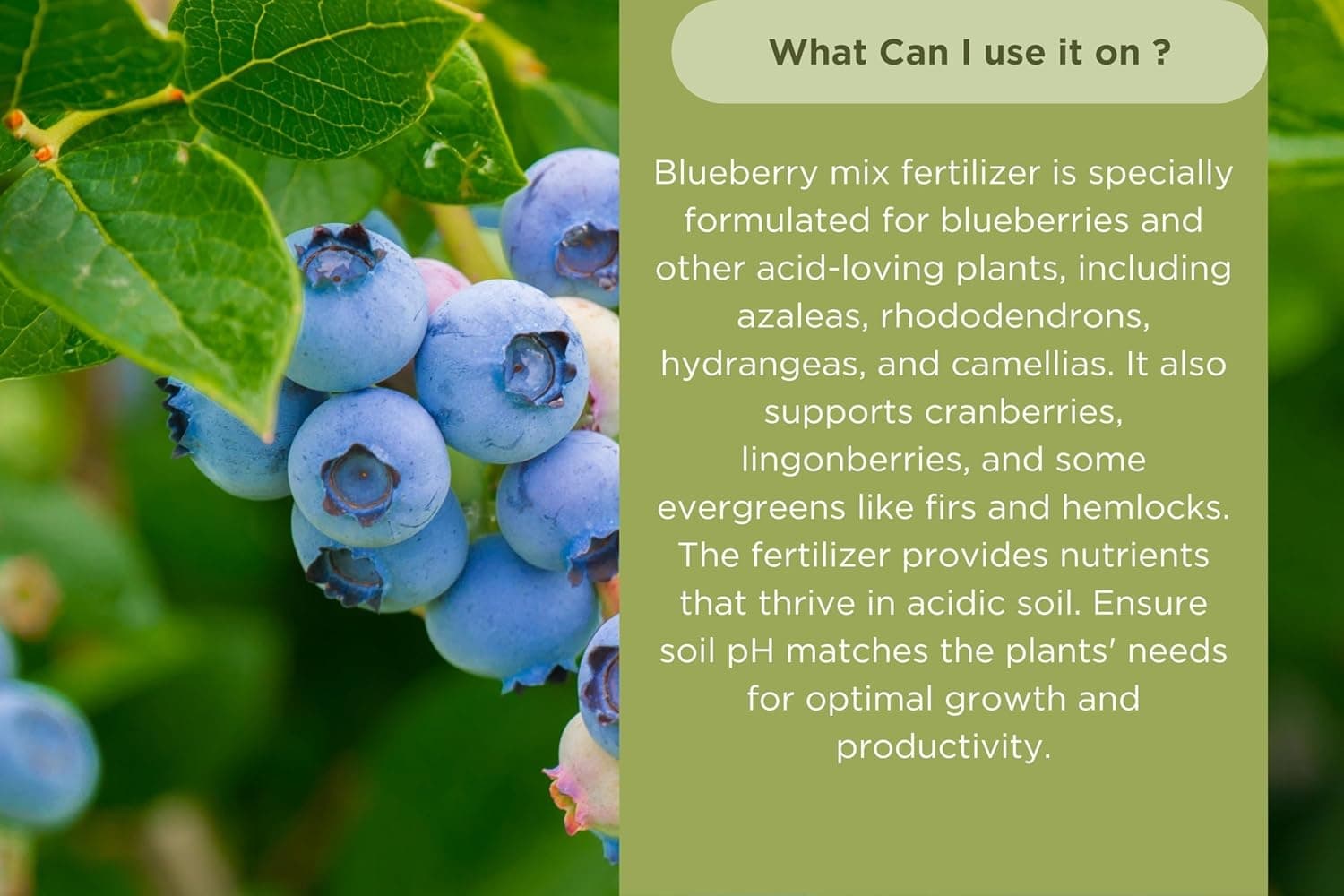 What Can I use it on ?

Blueberry mix fertilizer is specially formulated for blueberries and other acid-loving plants, including azaleas, rhododendrons, hydrangeas, and camellias. It also supports cranberries, lingonberries, and some evergreens like firs and hemlocks. The fertilizer provides nutrients that thrive in acidic soil. Ensure soil pH matches the plants' needs for optimal growth and productivity.